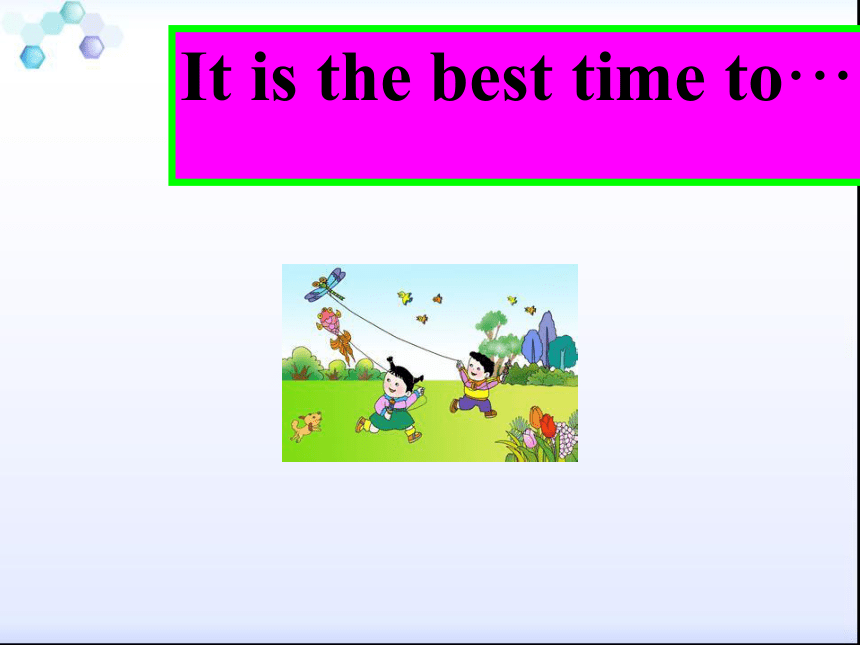 It is the best time to…